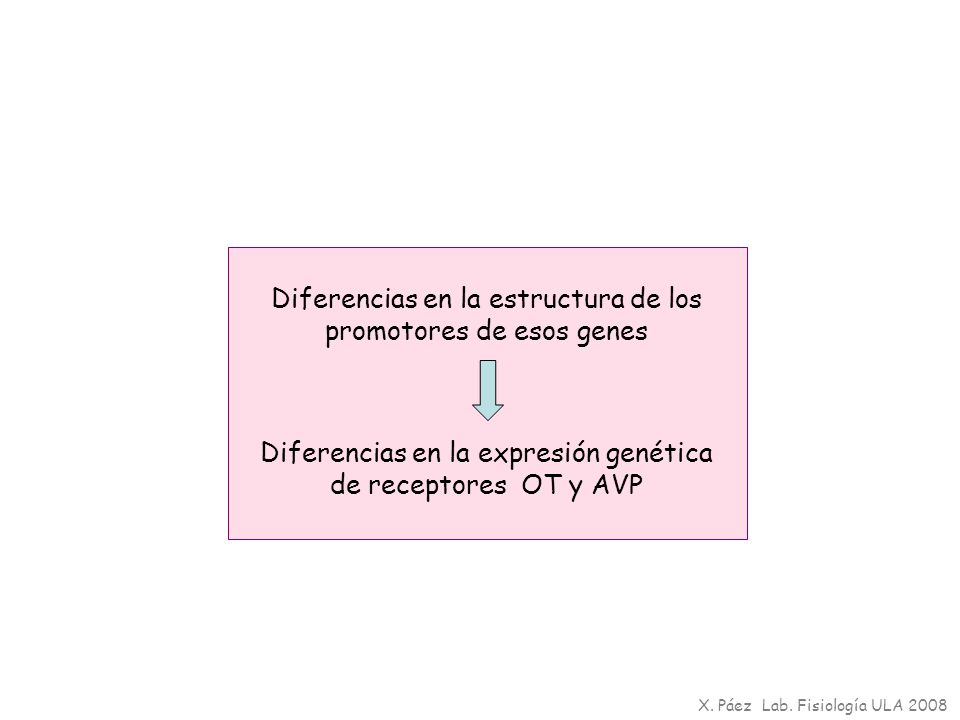 Diferencias en la estructura de los promotores de esos genes

Diferencias en la expresión genética de receptores OT y AVP

X. Páez Lab. Fisiología ULA 2008